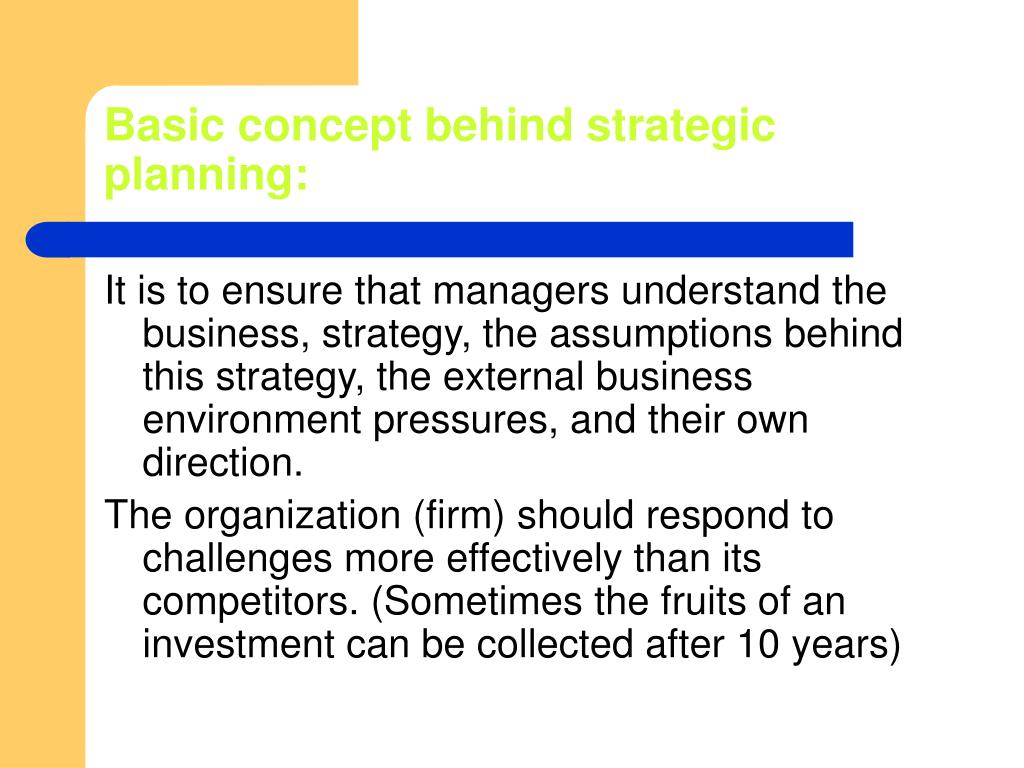 Basic concept behind strategic planning:

It is to ensure that managers understand the business, strategy, the assumptions behind this strategy, the external business environment pressures, and their own direction.

The organization (firm) should respond to challenges more effectively than its competitors. (Sometimes the fruits of an investment can be collected after 10 years)